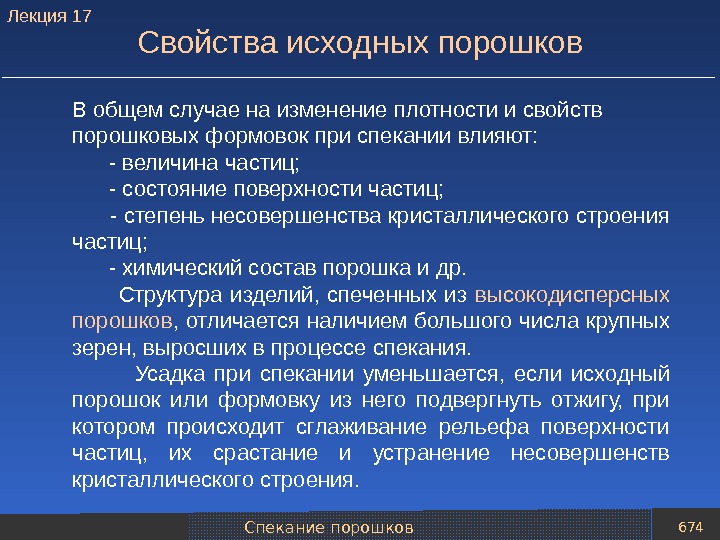 Лекция 17

Свойства исходных порошков

В общем случае на изменение плотности и свойств порошковых формовок при спекании влияют:

- величина частиц;

- состояние поверхности частиц;

- степень несовершенства кристаллического строения частиц;

- химический состав порошка и др.

Структура изделий, спеченных из высокодисперсных порошков, отличается наличием большого числа крупных зерен, выросших в процессе спекания.

Усадка при спекании уменьшается, если исходный порошок или формовку из него подвергнуть отжигу, при котором происходит сглаживание рельефа поверхности частиц, их срастание и устранение несовершенств кристаллического строения.

Спекание порошков

674